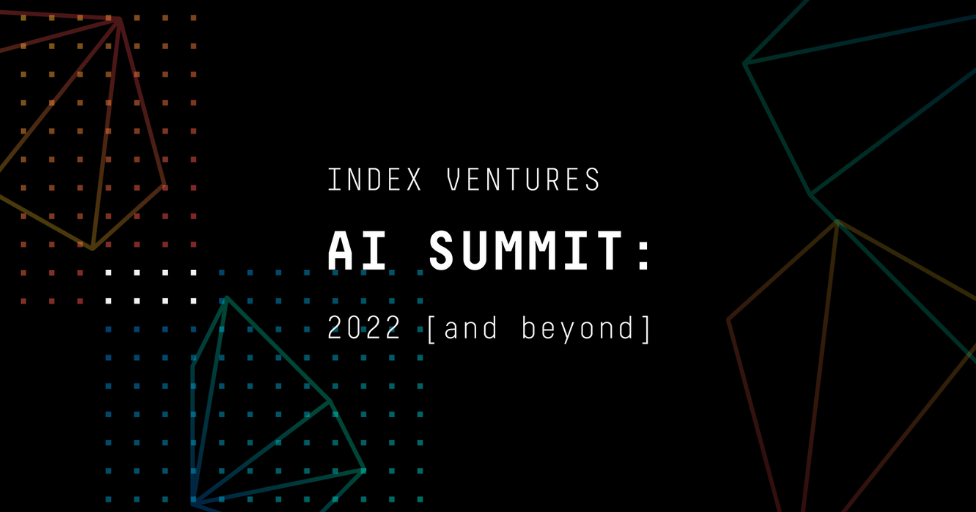 INDEX VENTURES

AI SUMMIT:

2022 [and beyond]